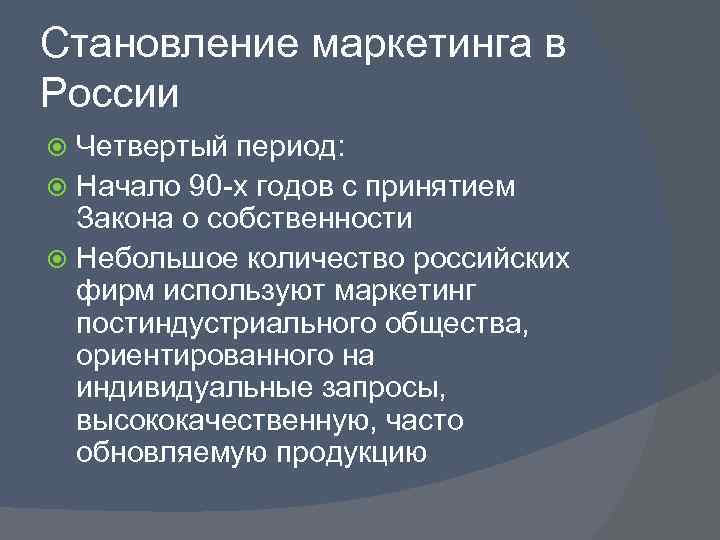 Становление маркетинга в России

Четвертый период:

Начало 90-х годов с принятием Закона о собственности

Небольшое количество российских фирм используют маркетинг постиндустриального общества, ориентированного на индивидуальные запросы, высококачественную, часто обновляемую продукцию